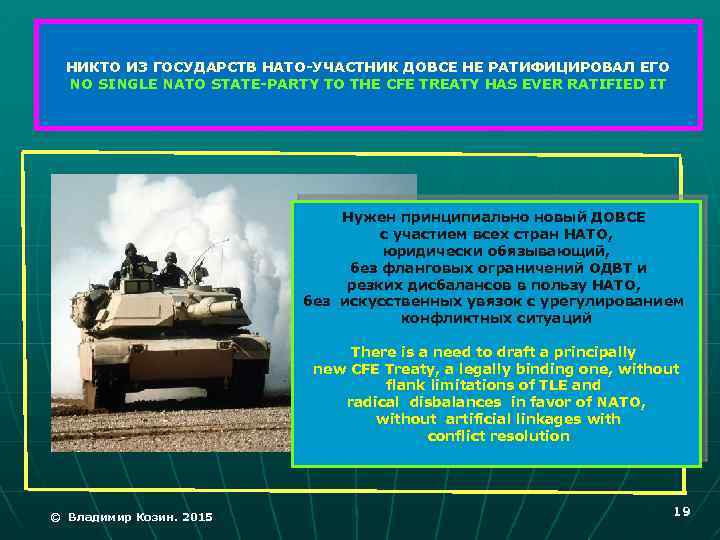 НИКТО ИЗ ГОСУДАРСТВ НАТО-УЧАСТНИК ДОВСЕ НЕ РАТИФИЦИРОВАЛ ЕГО
NO SINGLE NATO STATE-PARTY TO THE CFE TREATY HAS EVER RATIFIED IT

Нужен принципиально новый ДОВСЕ с участием всех стран НАТО, юридически обязывающий, без фланговых ограничений ОДВТ и резких дисбалансов в пользу НАТО, без искусственных увязок с урегулированием конфликтных ситуаций

There is a need to draft a principally new CFE Treaty, a legally binding one, without flank limitations of TLE and radical disbalances in favor of NATO, without artificial linkages with conflict resolution

© Владимир Козин. 2015

19